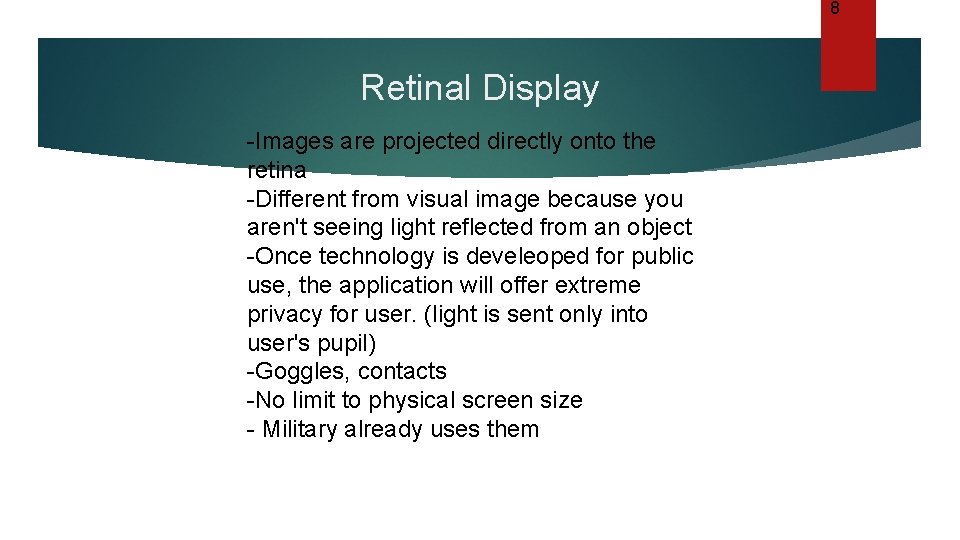 8

Retinal Display

-Images are projected directly onto the retina
-Different from visual image because you aren't seeing light reflected from an object
-Once technology is develeoped for public use, the application will offer extreme privacy for user. (light is sent only into user's pupil)
-Goggles, contacts
-No limit to physical screen size
- Military already uses them